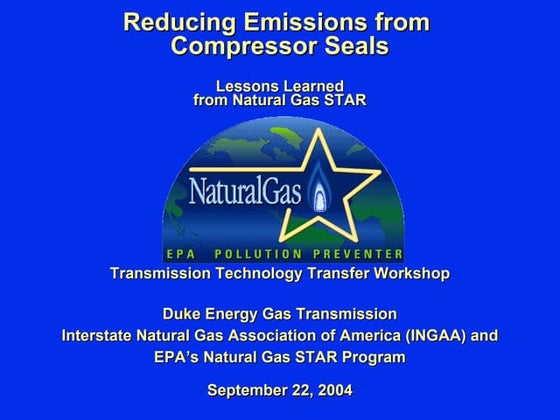 Reducing Emissions from Compressor Seals

Lessons Learned from Natural Gas STAR

NaturalGas

EPA POLLUTION PREVENTER

Transmission Technology Transfer Workshop

Duke Energy Gas Transmission
Interstate Natural Gas Association of America (INGAA) and
EPA's Natural Gas STAR Program

September 22, 2004